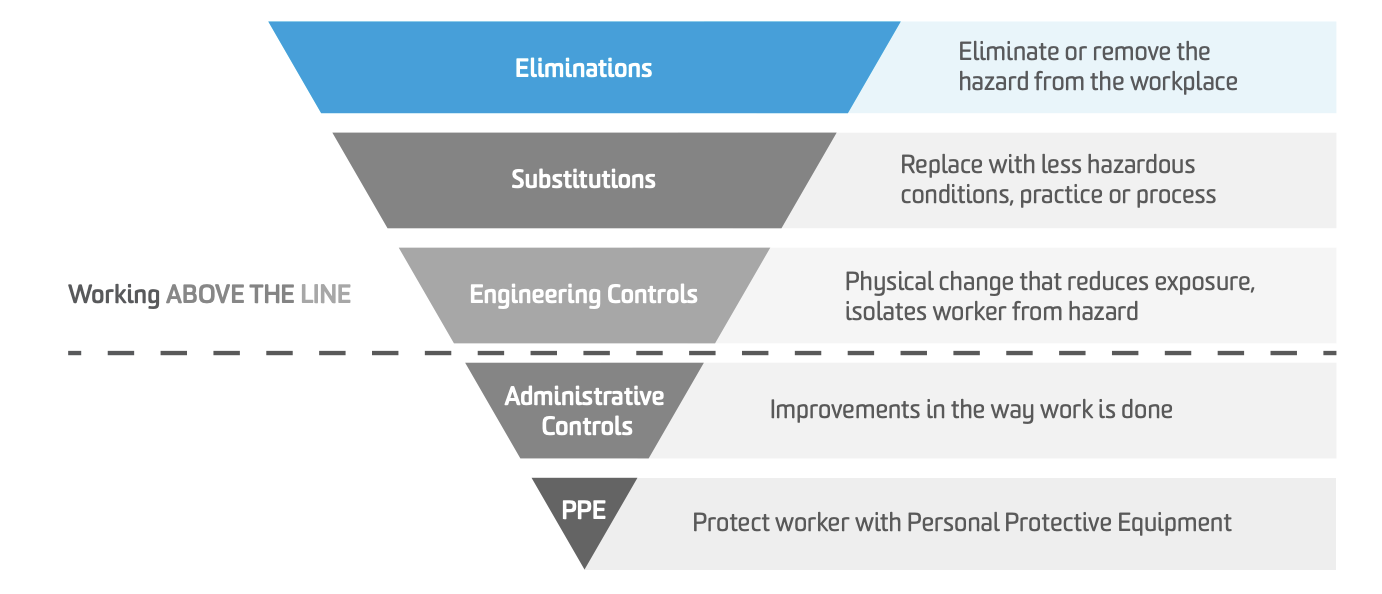 Eliminations

Eliminate or remove the hazard from the workplace

Substitutions

Replace with less hazardous conditions, practice or process

Working ABOVE THE LINE

Engineering Controls

Physical change that reduces exposure, isolates worker from hazard

Administrative Controls

Improvements in the way work is done

PPE

Protect worker with Personal Protective Equipment